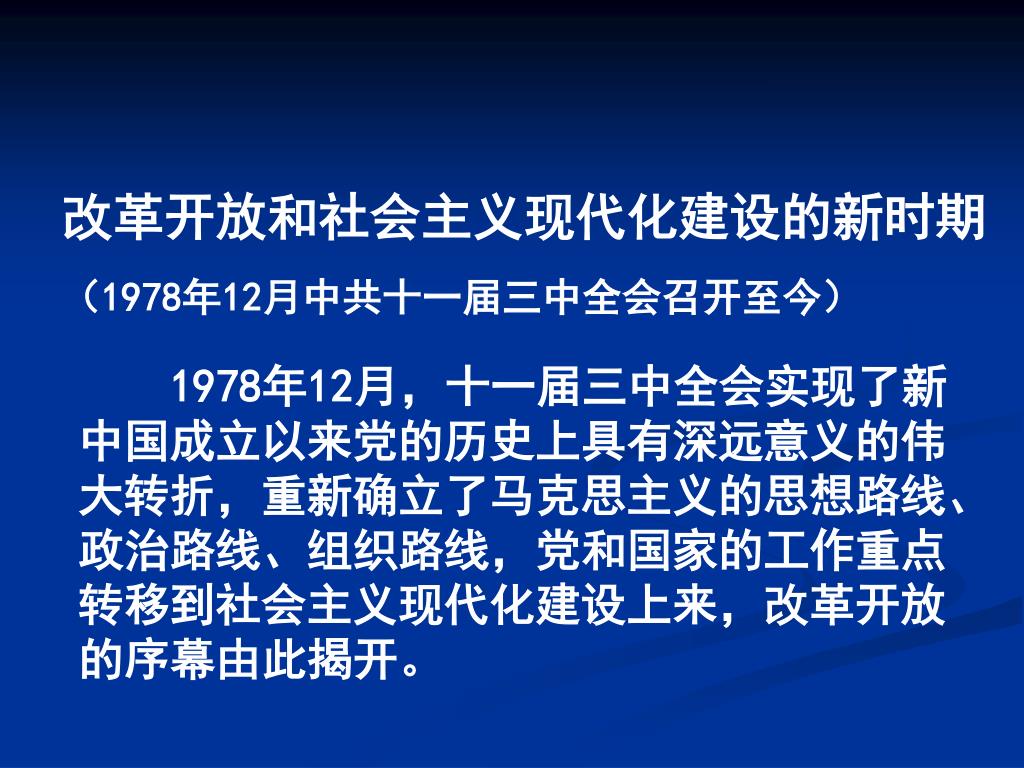 改革开放和社会主义现代化建设的新时期

（1978年12月中共十一届三中全会召开至今）

1978年12月，十一届三中全会实现了新中国成立以来党的历史上具有深远意义的伟大转折，重新确立了马克思主义的思想路线、政治路线、组织路线，党和国家的工作重点转移到社会主义现代化建设上来，改革开放的序幕由此揭开。